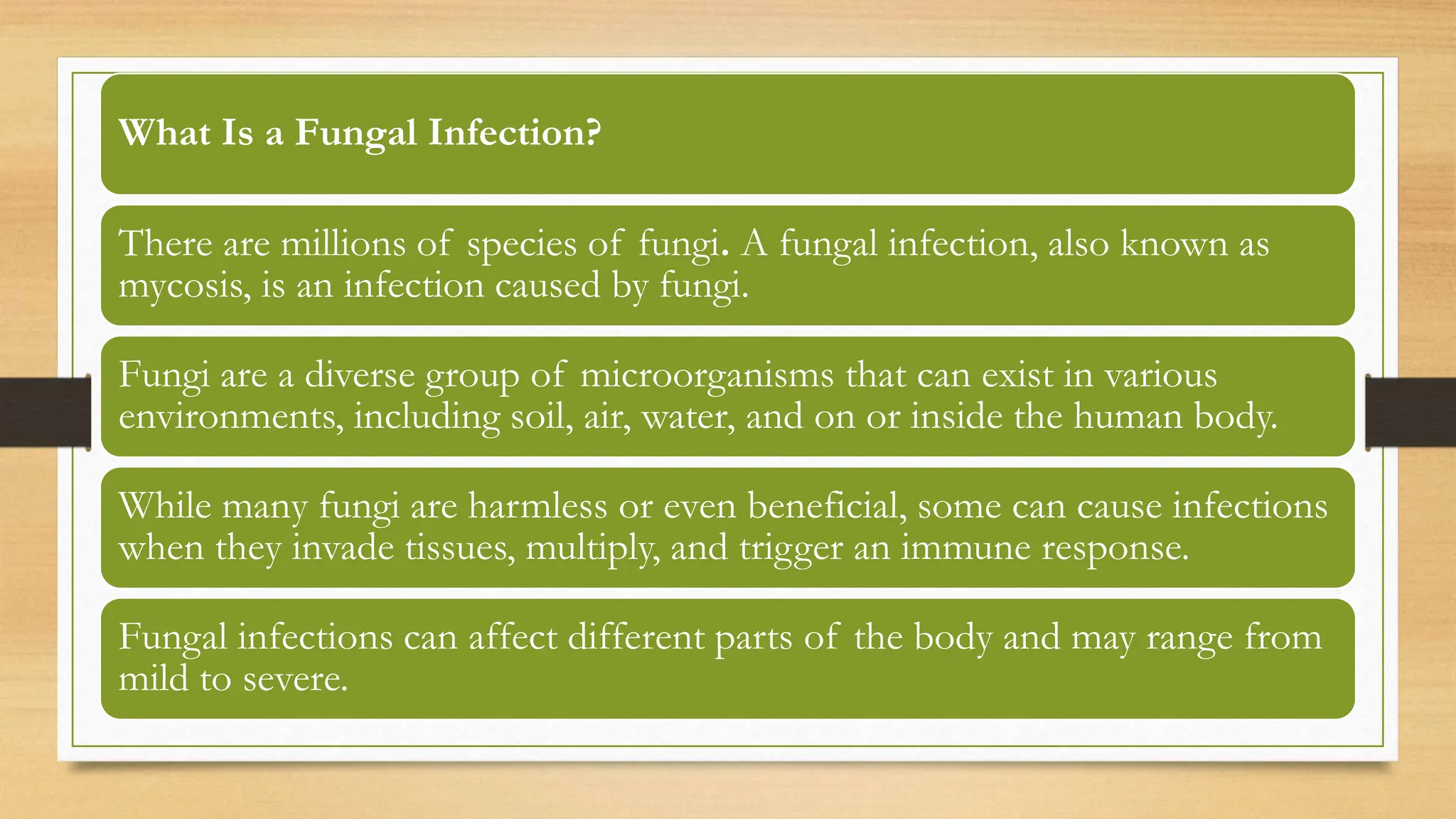 What Is a Fungal Infection?

There are millions of species of fungi. A fungal infection, also known as mycosis, is an infection caused by fungi.

Fungi are a diverse group of microorganisms that can exist in various environments, including soil, air, water, and on or inside the human body.

While many fungi are harmless or even beneficial, some can cause infections when they invade tissues, multiply, and trigger an immune response.

Fungal infections can affect different parts of the body and may range from mild to severe.